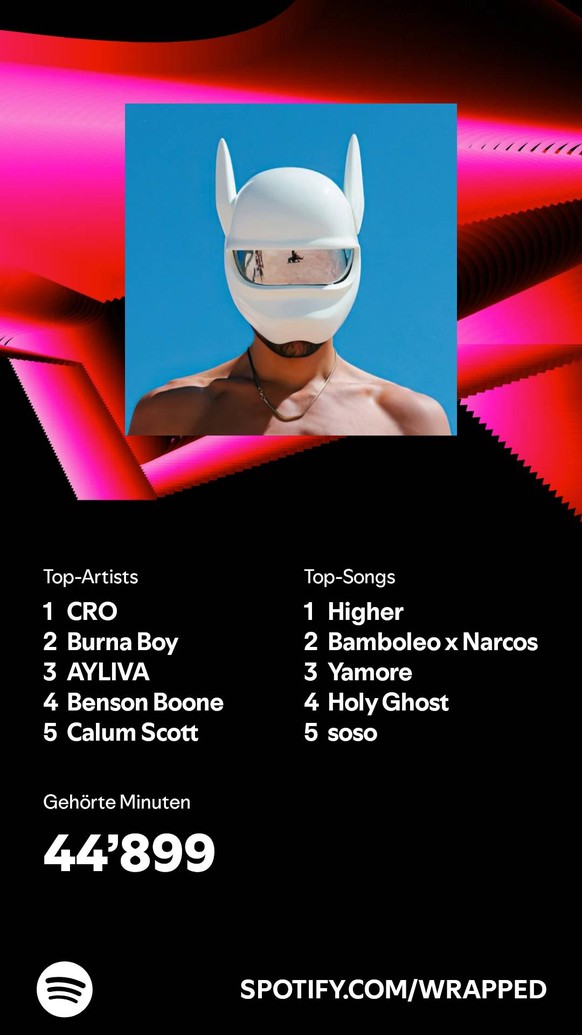 Top-Artists
1 CRO
2 Burna Boy
3 AYLIVA
4 Benson Boone
5 Calum Scott

Top-Songs
1 Higher
2 Bamboleo x Narcos
3 Yamore
4 Holy Ghost
5 soso

Gehörte Minuten
44’899

SPOTIFY.COM/WRAPPED